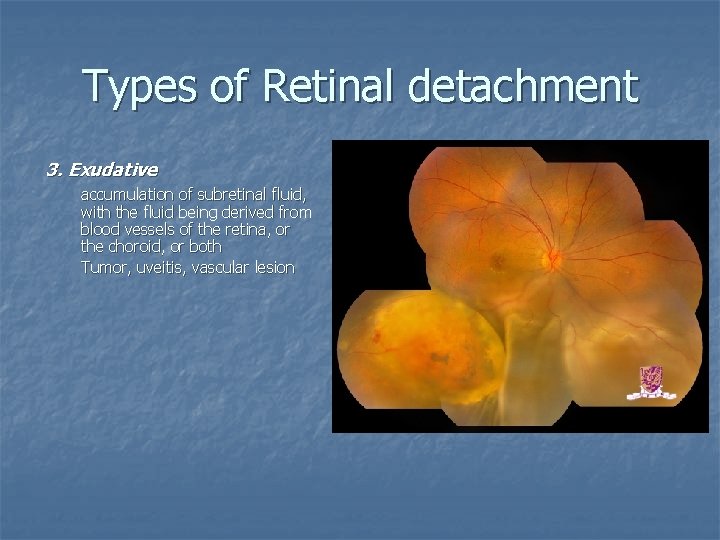 Types of Retinal detachment

3. Exudative

accumulation of subretinal fluid, with the fluid being derived from blood vessels of the retina, or the choroid, or both

Tumor, uveitis, vascular lesion